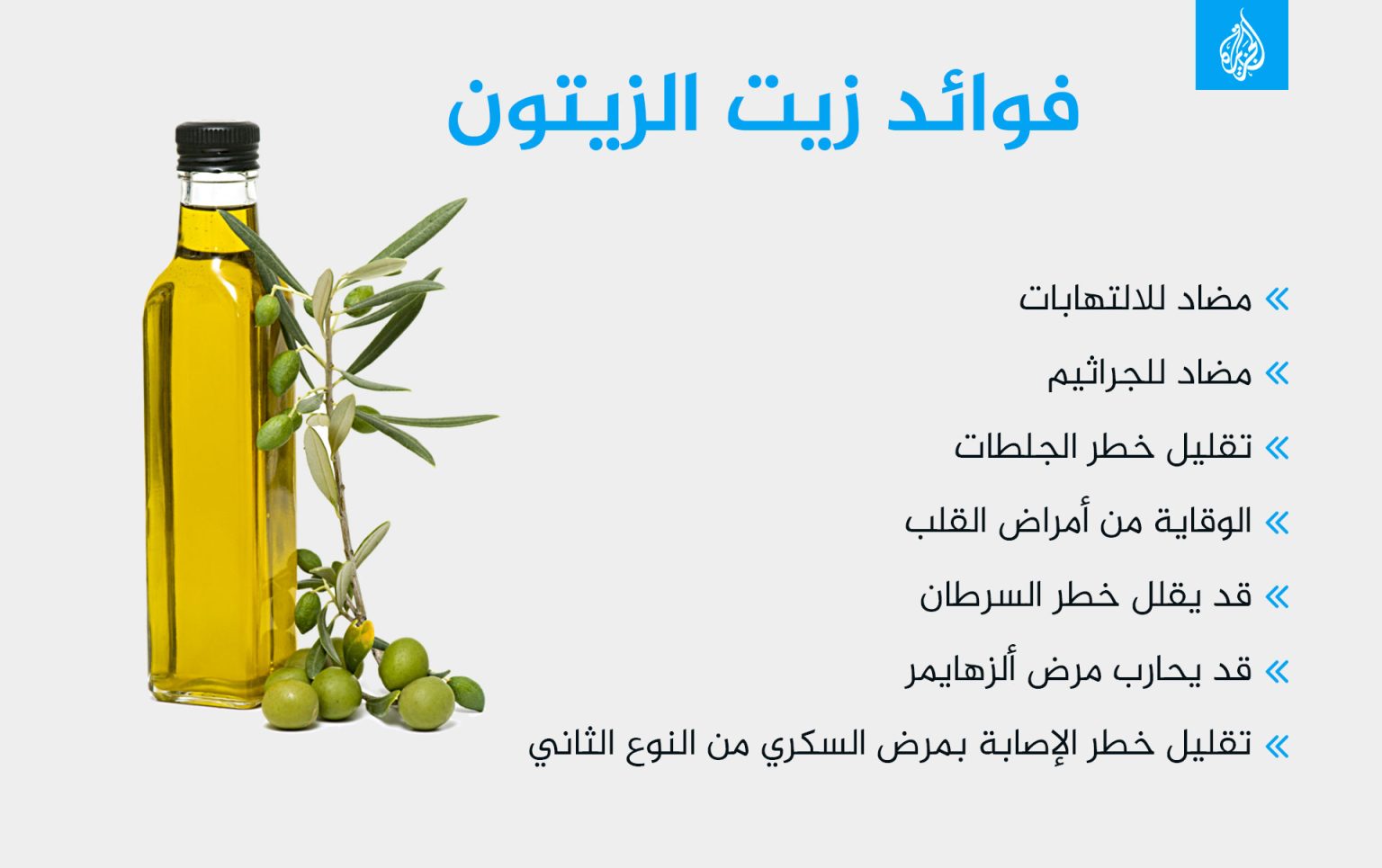 الجزيرة

فوائد زيت الزيتون

« مضاد للالتهابات

« مضاد للجراثيم

« تقليل خطر الجلطات

« الوقاية من أمراض القلب

« قد يقلل خطر السرطان

« قد يحارب مرض ألزهايمر

« تقليل خطر الإصابة بمرض السكري من النوع الثاني